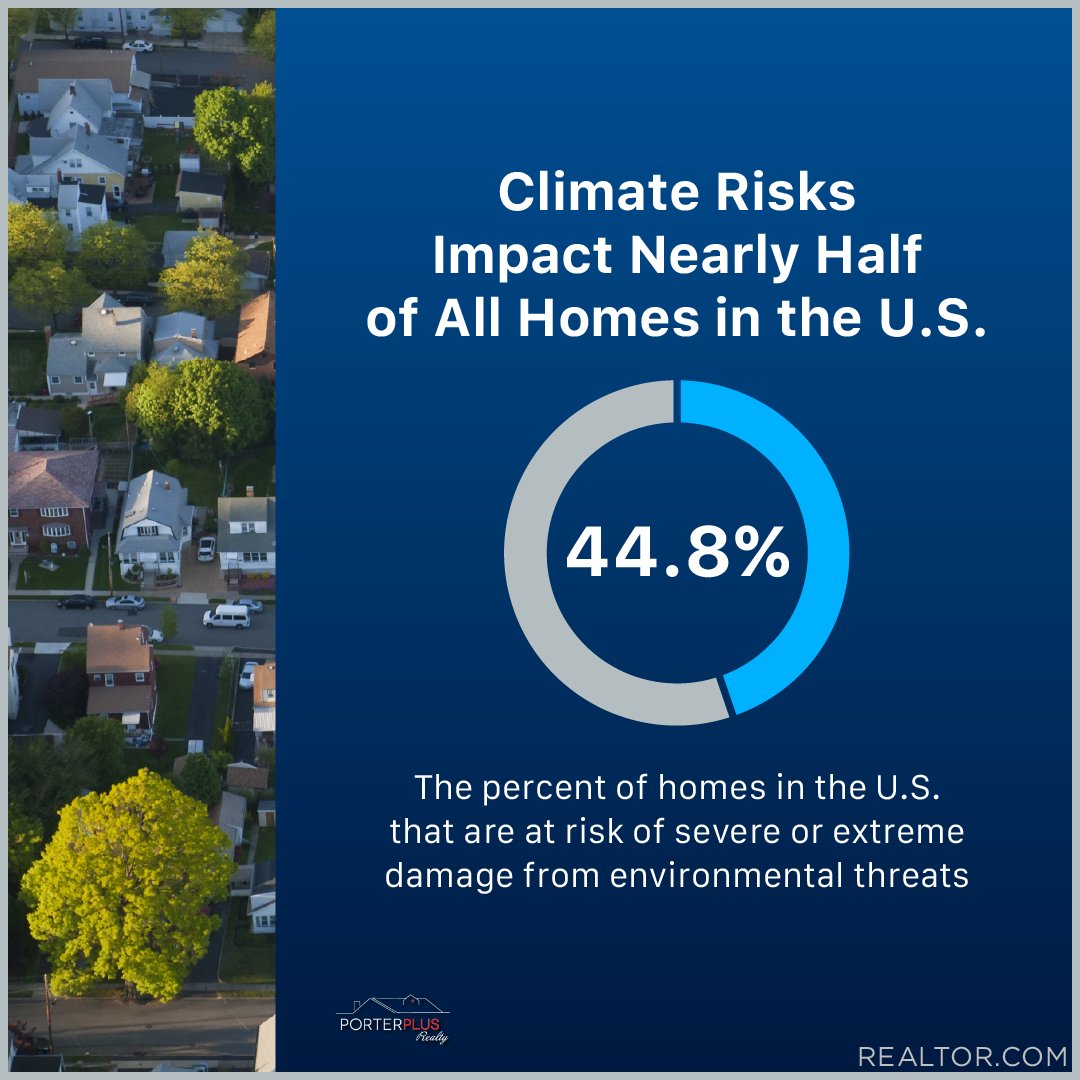 Climate Risks Impact Nearly Half of All Homes in the U.S.

44.8%

The percent of homes in the U.S. that are at risk of severe or extreme damage from environmental threats

PORTERPLUS Realty

REALTOR.COM